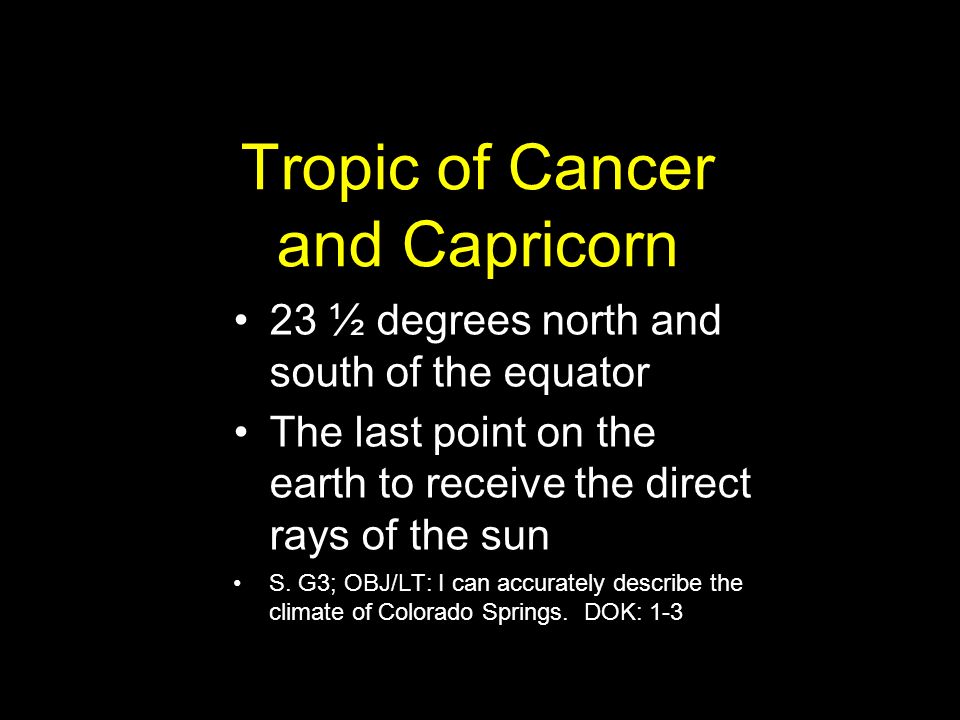 Tropic of Cancer and Capricorn

• 23 ½ degrees north and south of the equator
• The last point on the earth to receive the direct rays of the sun
• S. G3; OBJ/LT: I can accurately describe the climate of Colorado Springs. DOK: 1-3